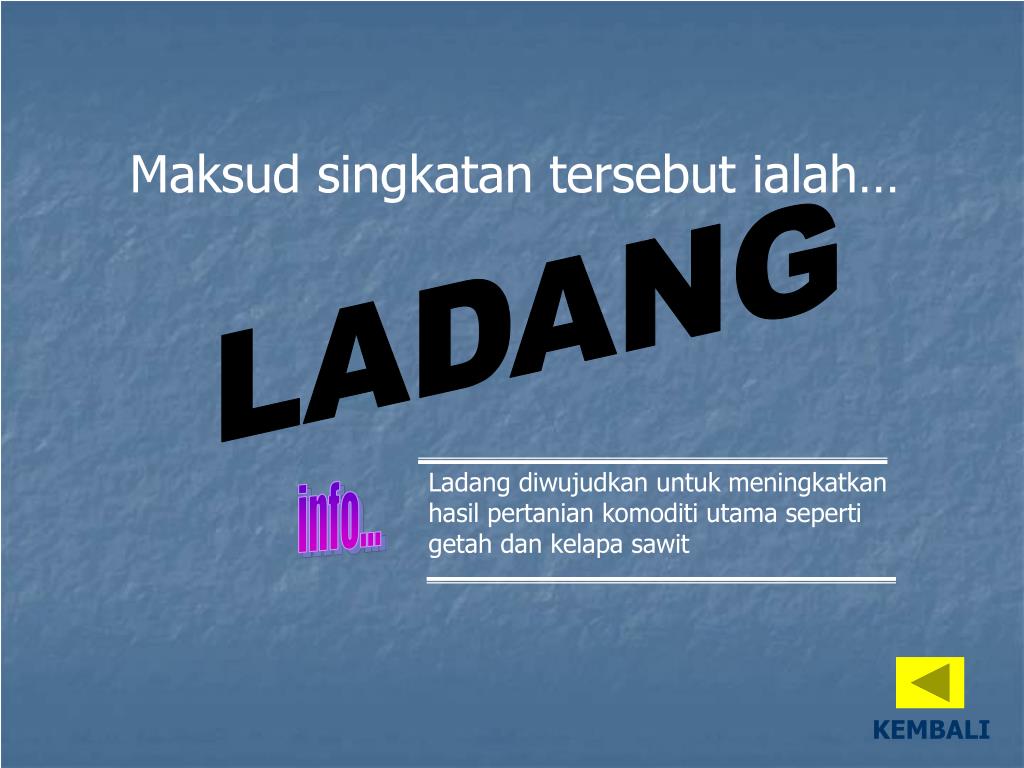 Maksud singkatan tersebut ialah…

LADANG

info...

Ladang diwujudkan untuk meningkatkan hasil pertanian komoditi utama seperti getah dan kelapa sawit

KEMBALI